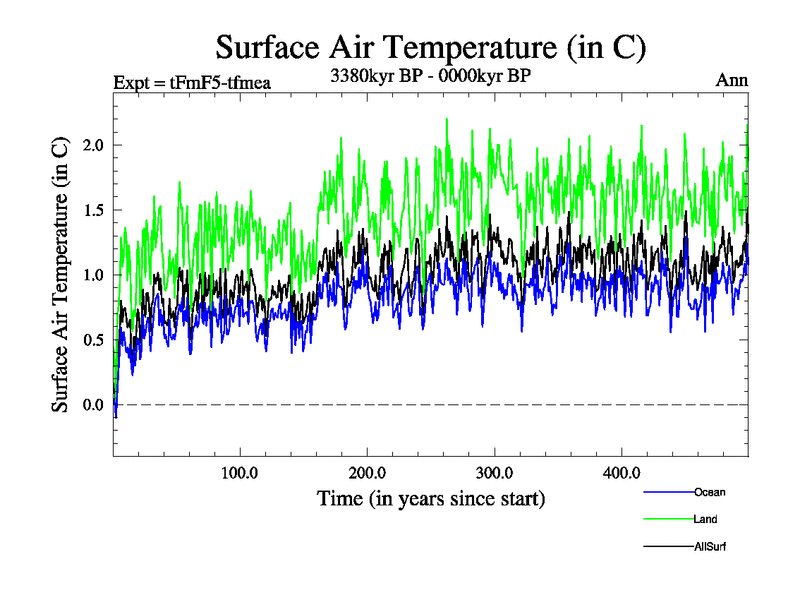 Surface Air Temperature (in C)

Expt = tFmF5-tfmea

3380kyr BP - 0000kyr BP

Ann

Surface Air Temperature (in C)

2.0
1.5
1.0
0.5
0.0

100.0
200.0
300.0
400.0

Time (in years since start)

Ocean
Land
AllSurf